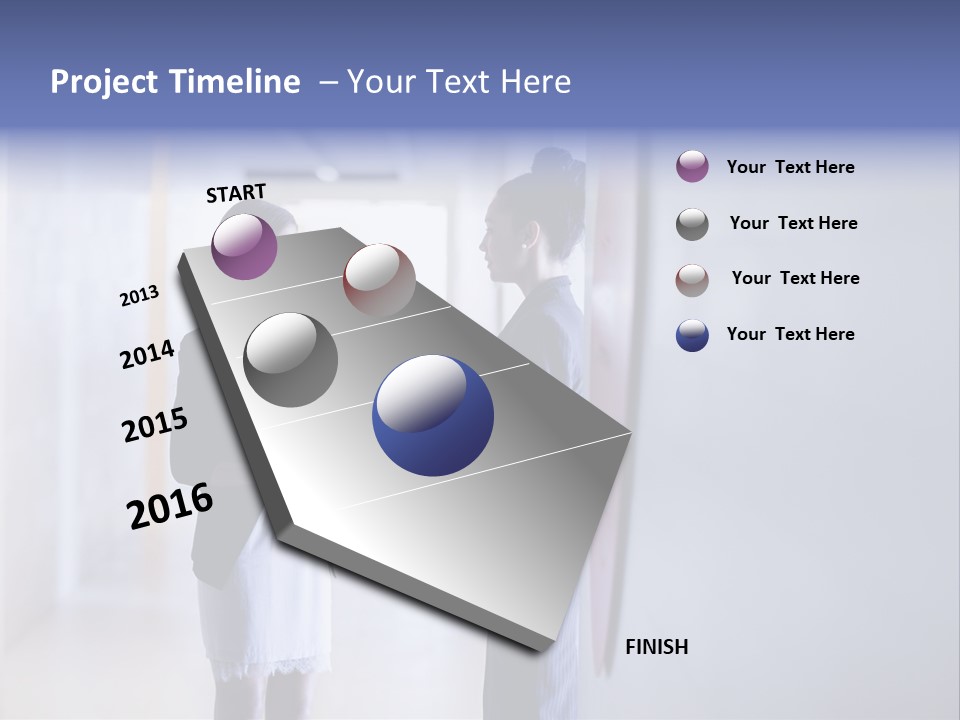 Project Timeline – Your Text Here

START

2013

2014

2015

2016

FINISH

Your Text Here

Your Text Here

Your Text Here

Your Text Here